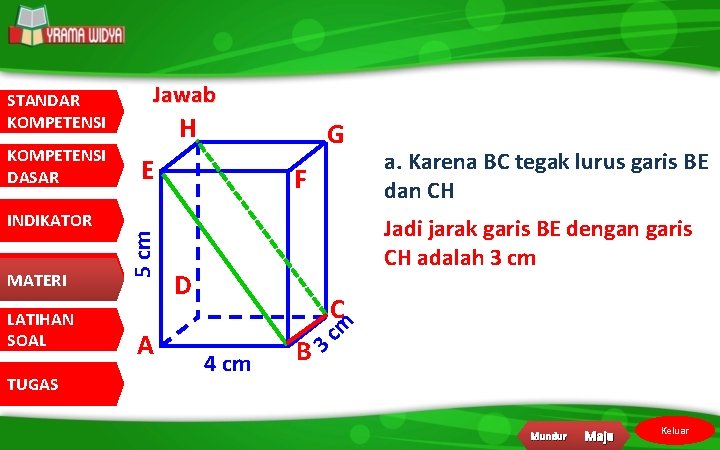 YRAMA WIDYA

STANDAR KOMPETENSI

KOMPETENSI DASAR

INDIKATOR

MATERI

LATIHAN SOAL

TUGAS

Jawab

H

G

E

F

D

C

A

B

5 cm

4 cm

3 cm

a. Karena BC tegak lurus garis BE dan CH

Jadi jarak garis BE dengan garis CH adalah 3 cm

Mundur

Maju

Keluar